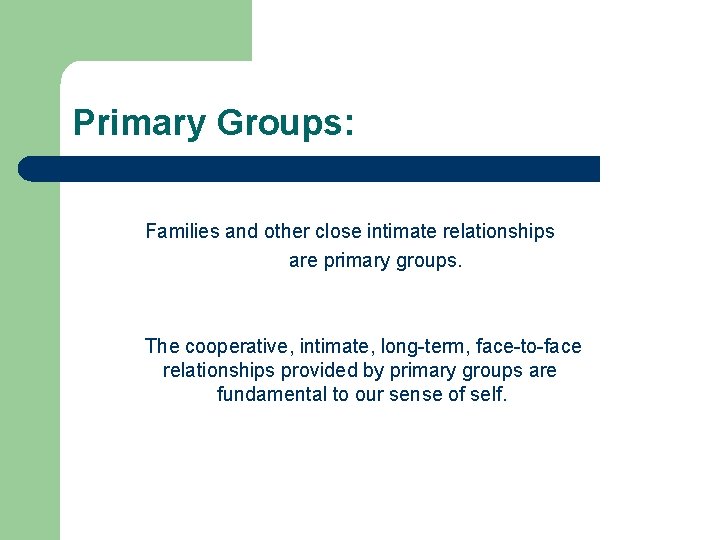 Primary Groups:

Families and other close intimate relationships are primary groups.

The cooperative, intimate, long-term, face-to-face relationships provided by primary groups are fundamental to our sense of self.